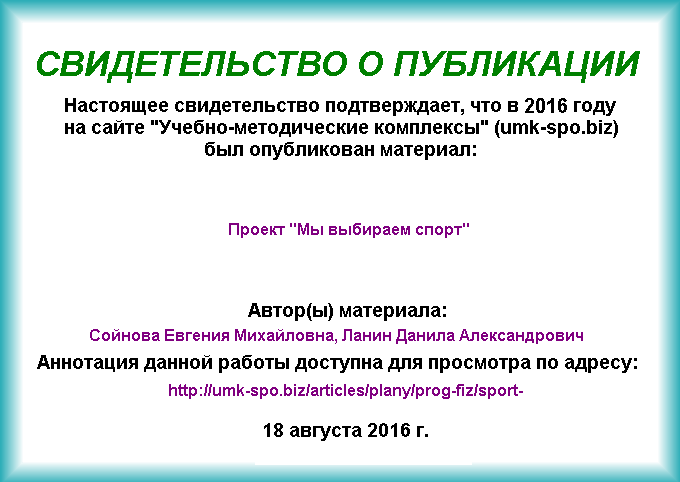 СВИДЕТЕЛЬСТВО О ПУБЛИКАЦИИ

Настоящее свидетельство подтверждает, что в 2016 году на сайте "Учебно-методические комплексы" (umk-spo.biz) был опубликован материал:

Проект "Мы выбираем спорт"

Автор(ы) материала:

Сойнова Евгения Михайловна, Ланин Данила Александрович

Аннотация данной работы доступна для просмотра по адресу:

http://umk-spo.biz/articles/plany/prog-fiz/sport-

18 августа 2016 г.